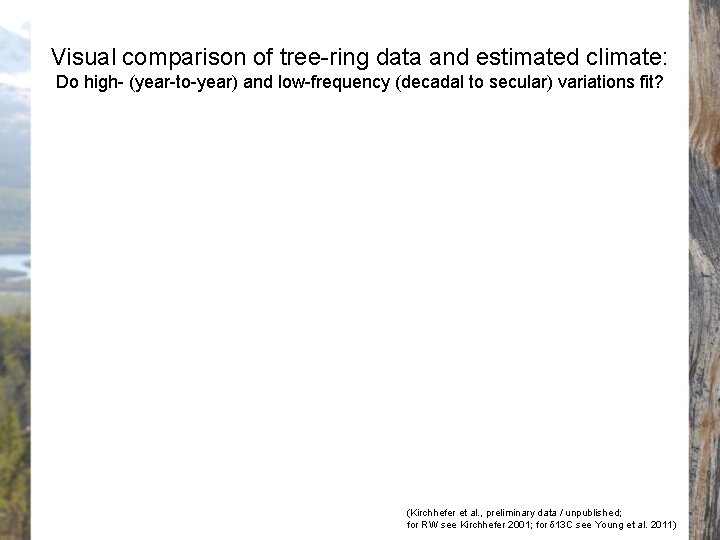 Visual comparison of tree-ring data and estimated climate:
Do high- (year-to-year) and low-frequency (decadal to secular) variations fit?

(Kirchhefer et al., preliminary data / unpublished;
for RW see Kirchhefer 2001; for δ13C see Young et al. 2011)